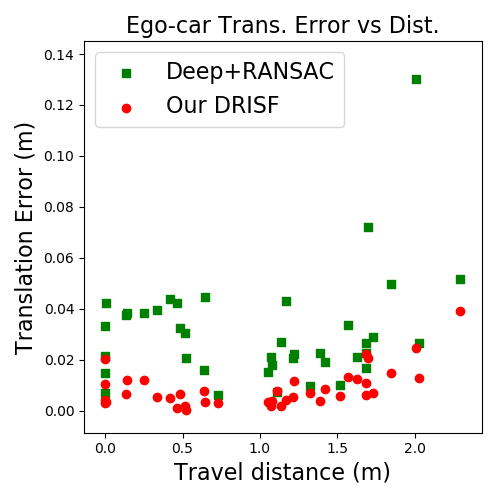 Ego-car Trans. Error vs Dist.

Deep+RANSAC
Our DRISF

Translation Error (m)

0.14
0.12
0.10
0.08
0.06
0.04
0.02
0.00

0.0
0.5
1.0
1.5
2.0

Travel distance (m)